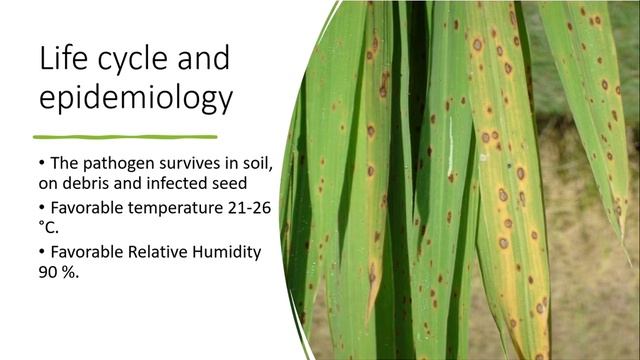 Life cycle and epidemiology

• The pathogen survives in soil, on debris and infected seed

• Favorable temperature 21-26 °C.

• Favorable Relative Humidity 90 %.